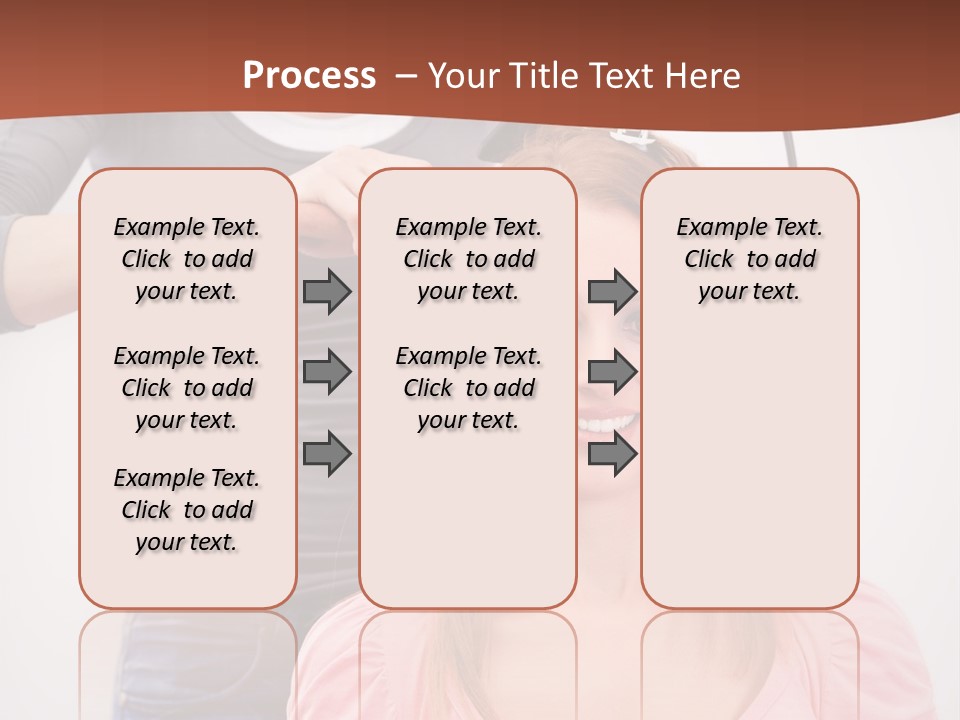 Process – Your Title Text Here

Example Text. Click to add your text.

Example Text. Click to add your text.

Example Text. Click to add your text.

Example Text. Click to add your text.

Example Text. Click to add your text.

Example Text. Click to add your text.